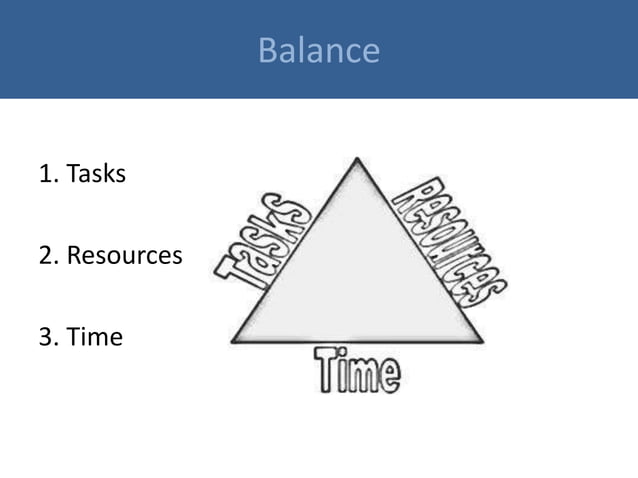 Balance

1. Tasks

2. Resources

3. Time

Tasks

Resources

Time